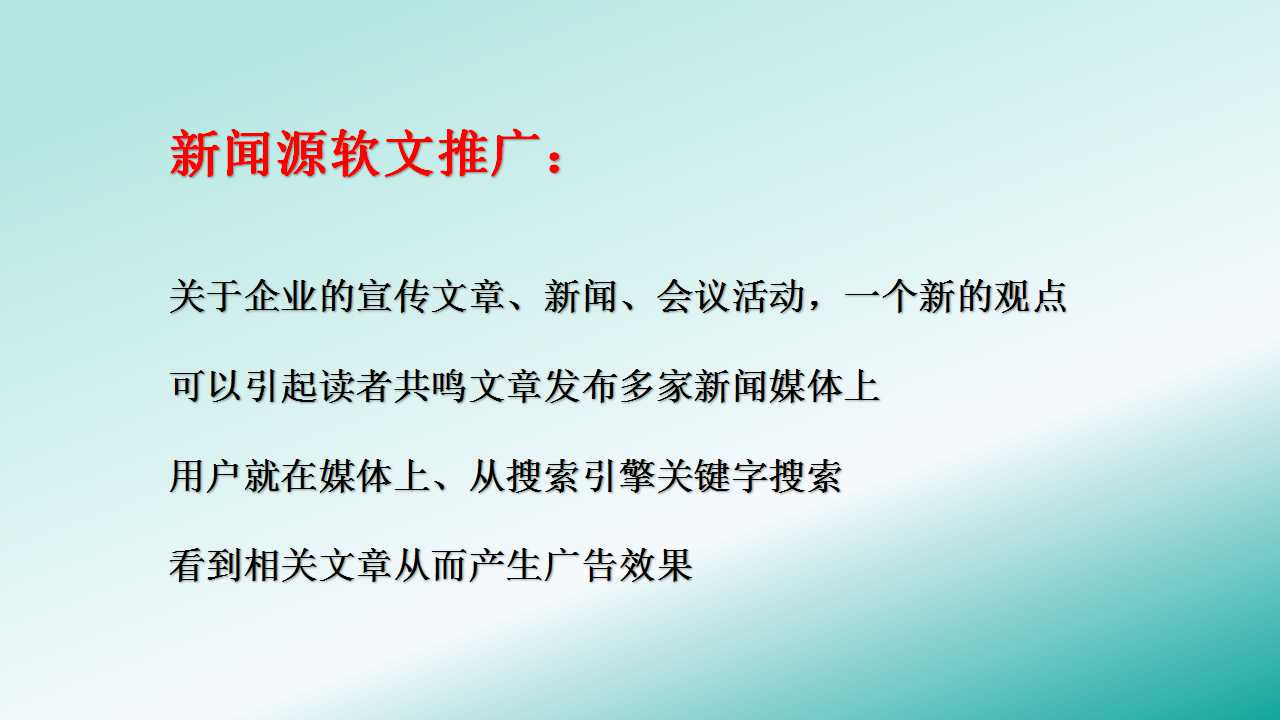 新闻源软文推广：

关于企业的宣传文章、新闻、会议活动，一个新的观点

可以引起读者共鸣文章发布多家新闻媒体上

用户就在媒体上、从搜索引擎关键字搜索

看到相关文章从而产生广告效果